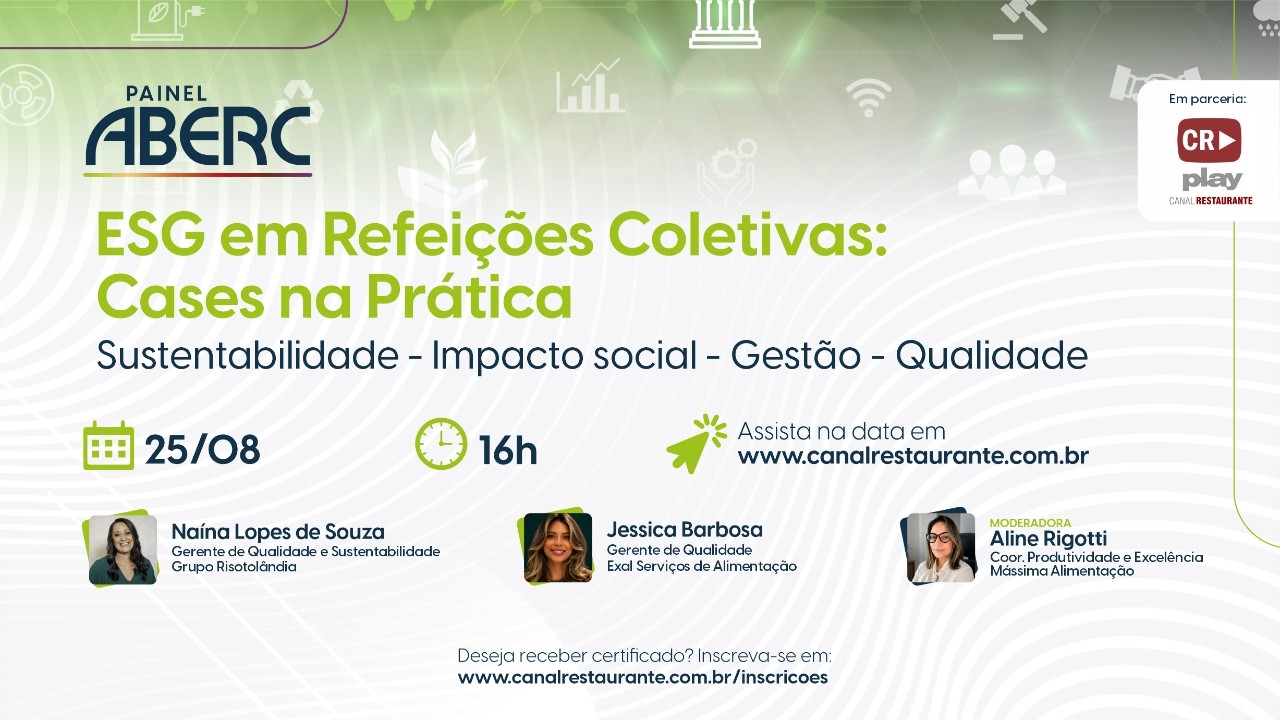 PAINEL
ABERC

Em parceria:
CR
play
CANAL RESTAURANTE

ESG em Refeições Coletivas: Cases na Prática

Sustentabilidade - Impacto social - Gestão - Qualidade

25/08

16h

Assista na data em
www.canalrestaurante.com.br

Naína Lopes de Souza
Gerente de Qualidade e Sustentabilidade
Grupo Risotolândia

Jessica Barbosa
Gerente de Qualidade
Exal Serviços de Alimentação

MODERADORA
Aline Rigotti
Coor. Produtividade e Excelência
Mássima Alimentação

Deseja receber certificado? Inscreva-se em:
www.canalrestaurante.com.br/inscricoes